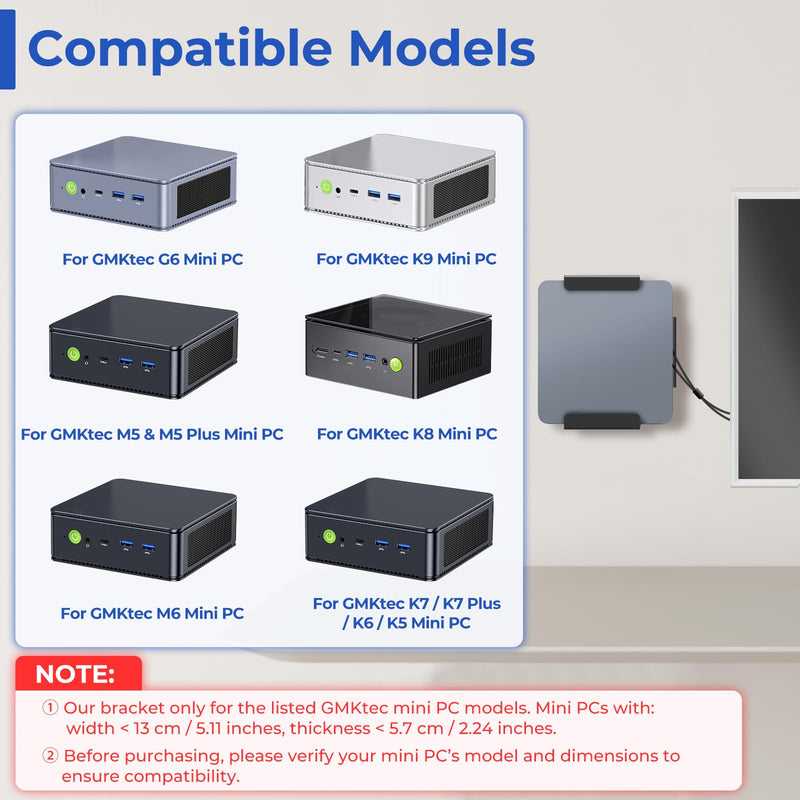 Compatible Models

For GMKtec G6 Mini PC

For GMKtec K9 Mini PC

For GMKtec M5 & M5 Plus Mini PC

For GMKtec K8 Mini PC

For GMKtec M6 Mini PC

For GMKtec K7 / K7 Plus / K6 / K5 Mini PC

NOTE:

① Our bracket only for the listed GMKtec mini PC models. Mini PCs with: width < 13 cm / 5.11 inches, thickness < 5.7 cm / 2.24 inches.

② Before purchasing, please verify your mini PC's model and dimensions to ensure compatibility.